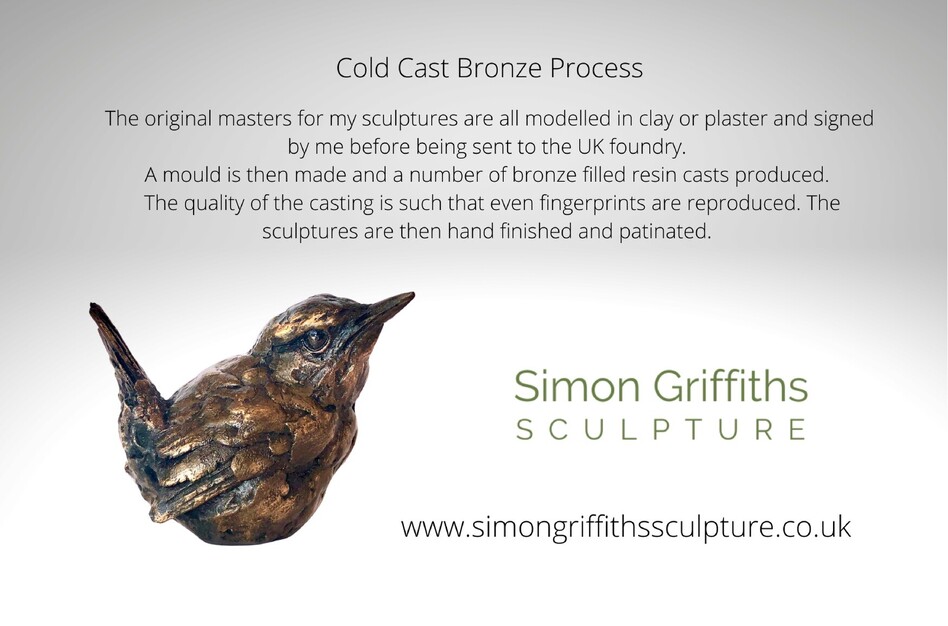 Cold Cast Bronze Process

The original masters for my sculptures are all modelled in clay or plaster and signed by me before being sent to the UK foundry.
A mould is then made and a number of bronze filled resin casts produced.
The quality of the casting is such that even fingerprints are reproduced. The sculptures are then hand finished and patinated.

Simon Griffiths
SCULPTURE

www.simongriffithssculpture.co.uk